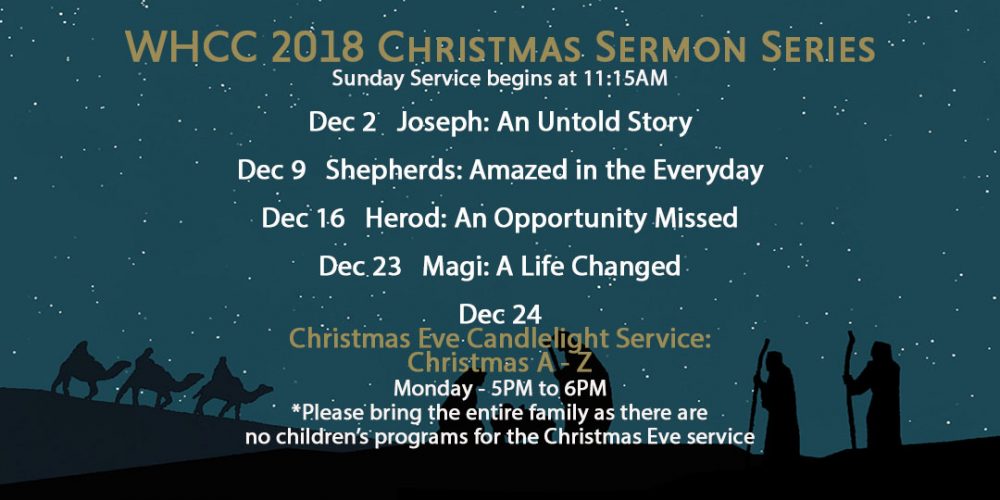 WHCC 2018 Christmas Sermon Series
Sunday Service begins at 11:15AM

Dec 2 Joseph: An Untold Story

Dec 9 Shepherds: Amazed in the Everyday

Dec 16 Herod: An Opportunity Missed

Dec 23 Magi: A Life Changed

Dec 24
Christmas Eve Candlelight Service:
Christmas A - Z
Monday - 5PM to 6PM
*Please bring the entire family as there are no children's programs for the Christmas Eve service